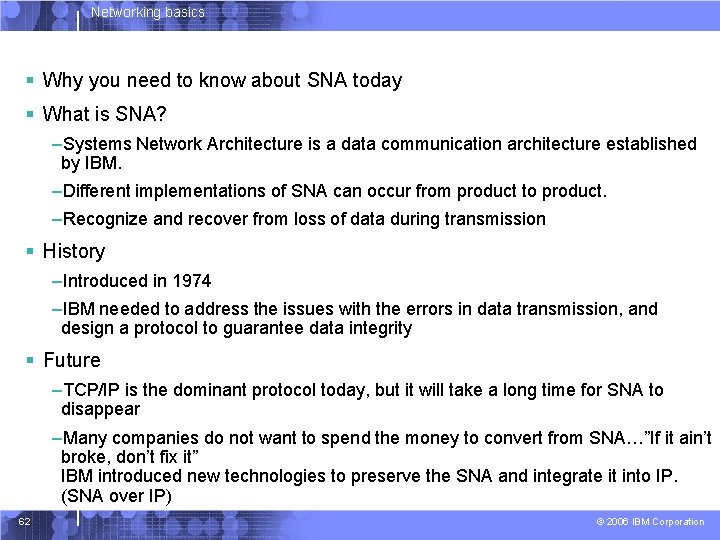 Networking basics

▪ Why you need to know about SNA today

▪ What is SNA?

–Systems Network Architecture is a data communication architecture established by IBM.

–Different implementations of SNA can occur from product to product.

–Recognize and recover from loss of data during transmission

▪ History

–Introduced in 1974

–IBM needed to address the issues with the errors in data transmission, and design a protocol to guarantee data integrity

▪ Future

–TCP/IP is the dominant protocol today, but it will take a long time for SNA to disappear

–Many companies do not want to spend the money to convert from SNA…"If it ain't broke, don't fix it"
IBM introduced new technologies to preserve the SNA and integrate it into IP. (SNA over IP)

62

© 2006 IBM Corporation